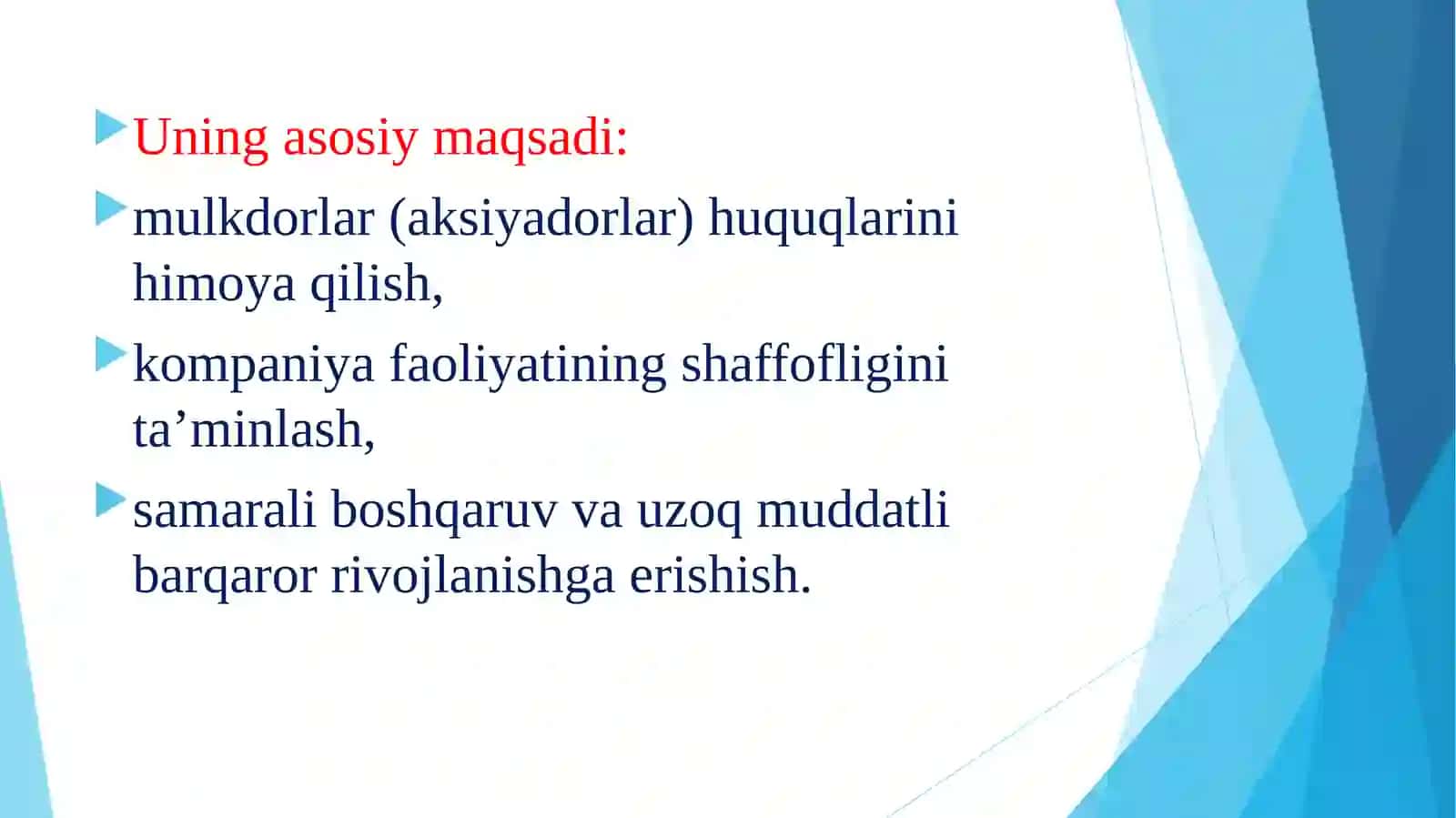 Uning asosiy maqsadi:

mulkdorlar (aksiyadorlar) huquqlarini himoya qilish,

kompaniya faoliyatining shaffofligini ta’minlash,

samarali boshqaruv va uzoq muddatli barqaror rivojlanishga erishish.